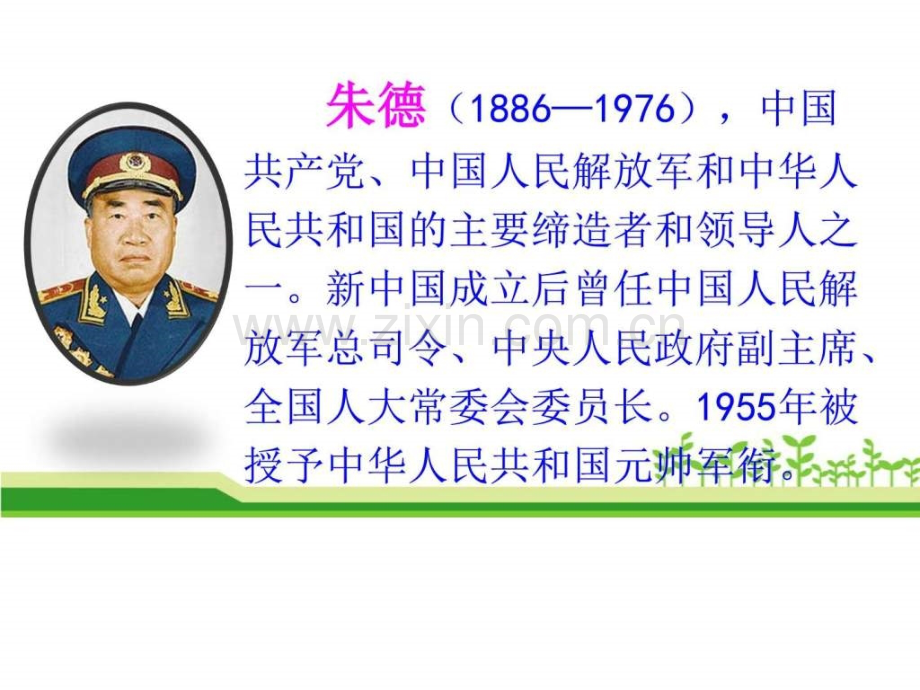 朱德（1886—1976），中国共产党、中国人民解放军和中华人民共和国的主要缔造者和领导人之一。新中国成立后曾任中国人民解放军总司令、中央人民政府副主席、全国人大常委会委员长。1955年被授予中华人民共和国元帅军衔。

www.zixin.com.cn